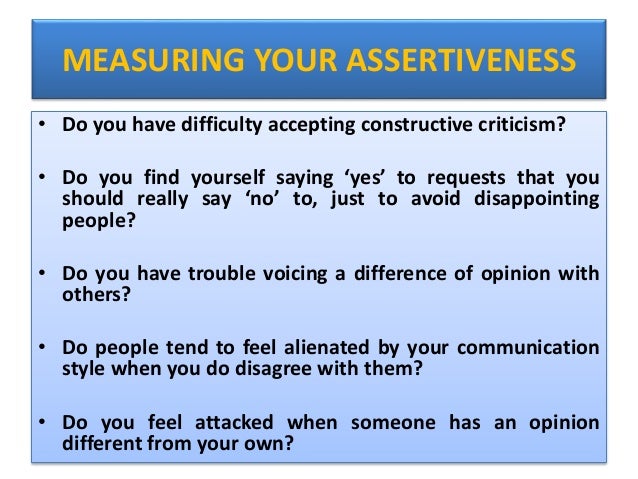 MEASURING YOUR ASSERTIVENESS

• Do you have difficulty accepting constructive criticism?

• Do you find yourself saying ‘yes’ to requests that you should really say ‘no’ to, just to avoid disappointing people?

• Do you have trouble voicing a difference of opinion with others?

• Do people tend to feel alienated by your communication style when you do disagree with them?

• Do you feel attacked when someone has an opinion different from your own?